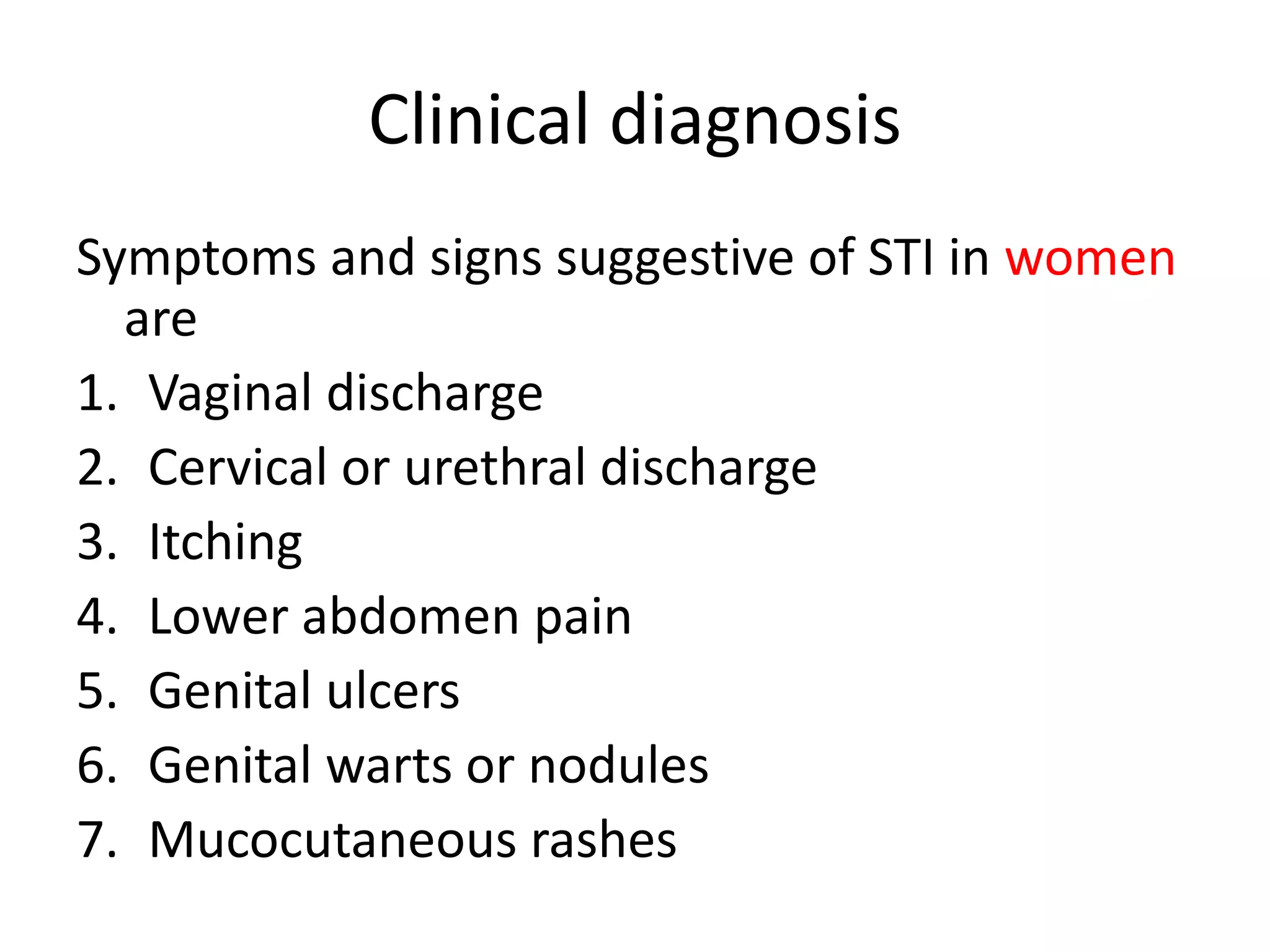 Clinical diagnosis

Symptoms and signs suggestive of STI in women are

1. Vaginal discharge
2. Cervical or urethral discharge
3. Itching
4. Lower abdomen pain
5. Genital ulcers
6. Genital warts or nodules
7. Mucocutaneous rashes